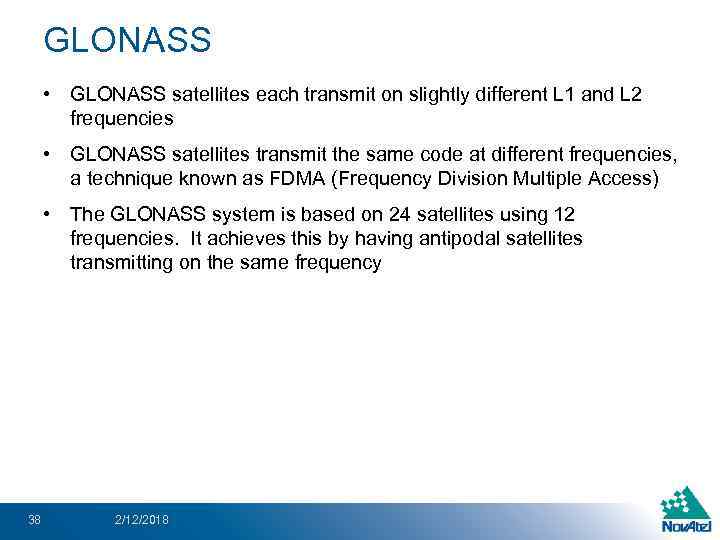 GLONASS

• GLONASS satellites each transmit on slightly different L1 and L2 frequencies

• GLONASS satellites transmit the same code at different frequencies, a technique known as FDMA (Frequency Division Multiple Access)

• The GLONASS system is based on 24 satellites using 12 frequencies. It achieves this by having antipodal satellites transmitting on the same frequency

38 2/12/2018

NovAtel